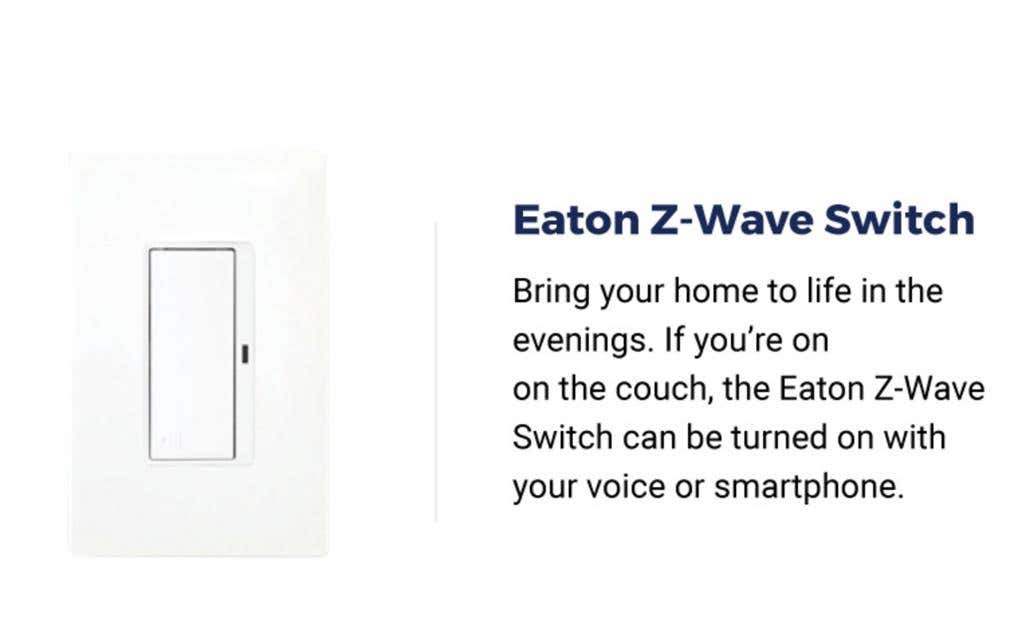 Eaton Z-Wave Switch

Bring your home to life in the evenings. If you're on on the couch, the Eaton Z-Wave Switch can be turned on with your voice or smartphone.